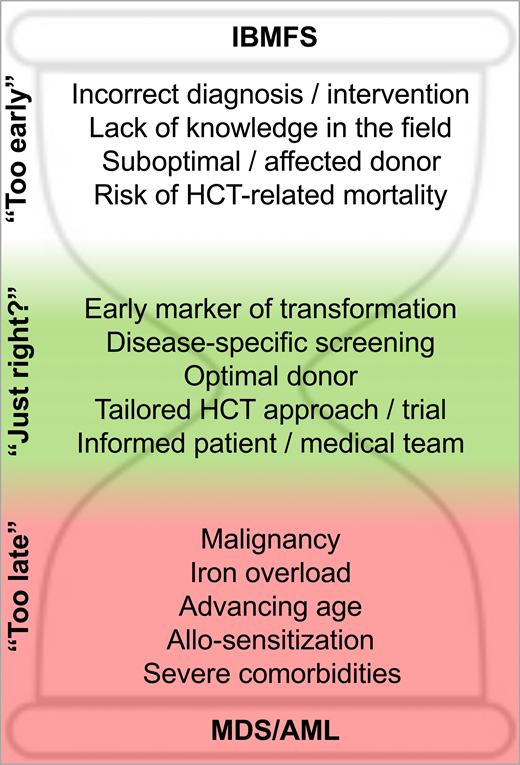 IBMFS

"Too early"

Incorrect diagnosis / intervention
Lack of knowledge in the field
Suboptimal / affected donor
Risk of HCT-related mortality

"Just right?"

Early marker of transformation
Disease-specific screening
Optimal donor
Tailored HCT approach / trial
Informed patient / medical team

"Too late"

Malignancy
Iron overload
Advancing age
Allo-sensitization
Severe comorbidities

MDS/AML